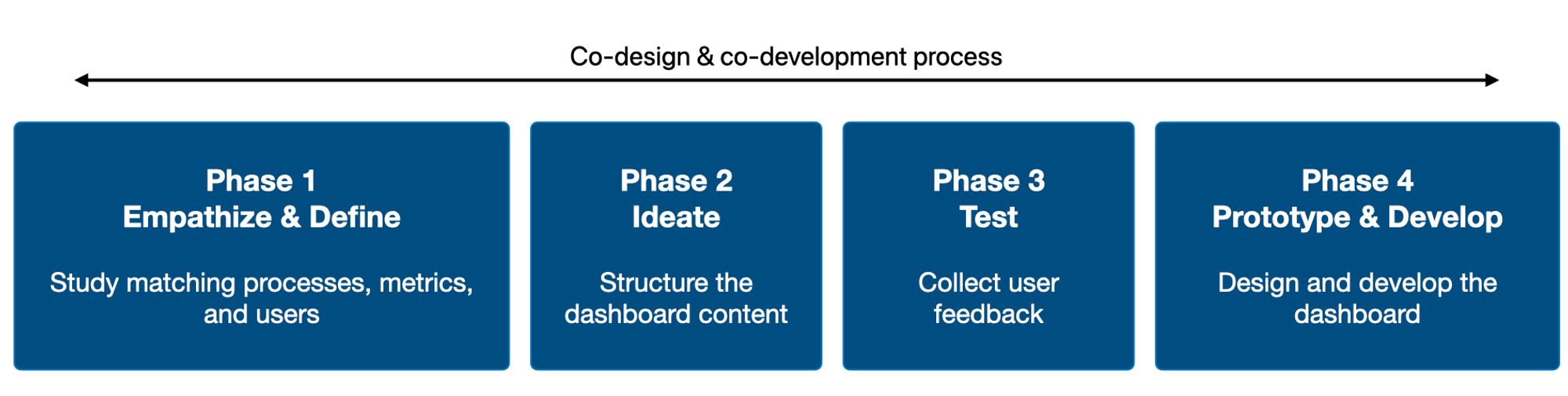 Co-design & co-development process

Phase 1
Empathize & Define

Study matching processes, metrics, and users

Phase 2
Ideate

Structure the dashboard content

Phase 3
Test

Collect user feedback

Phase 4
Prototype & Develop

Design and develop the dashboard